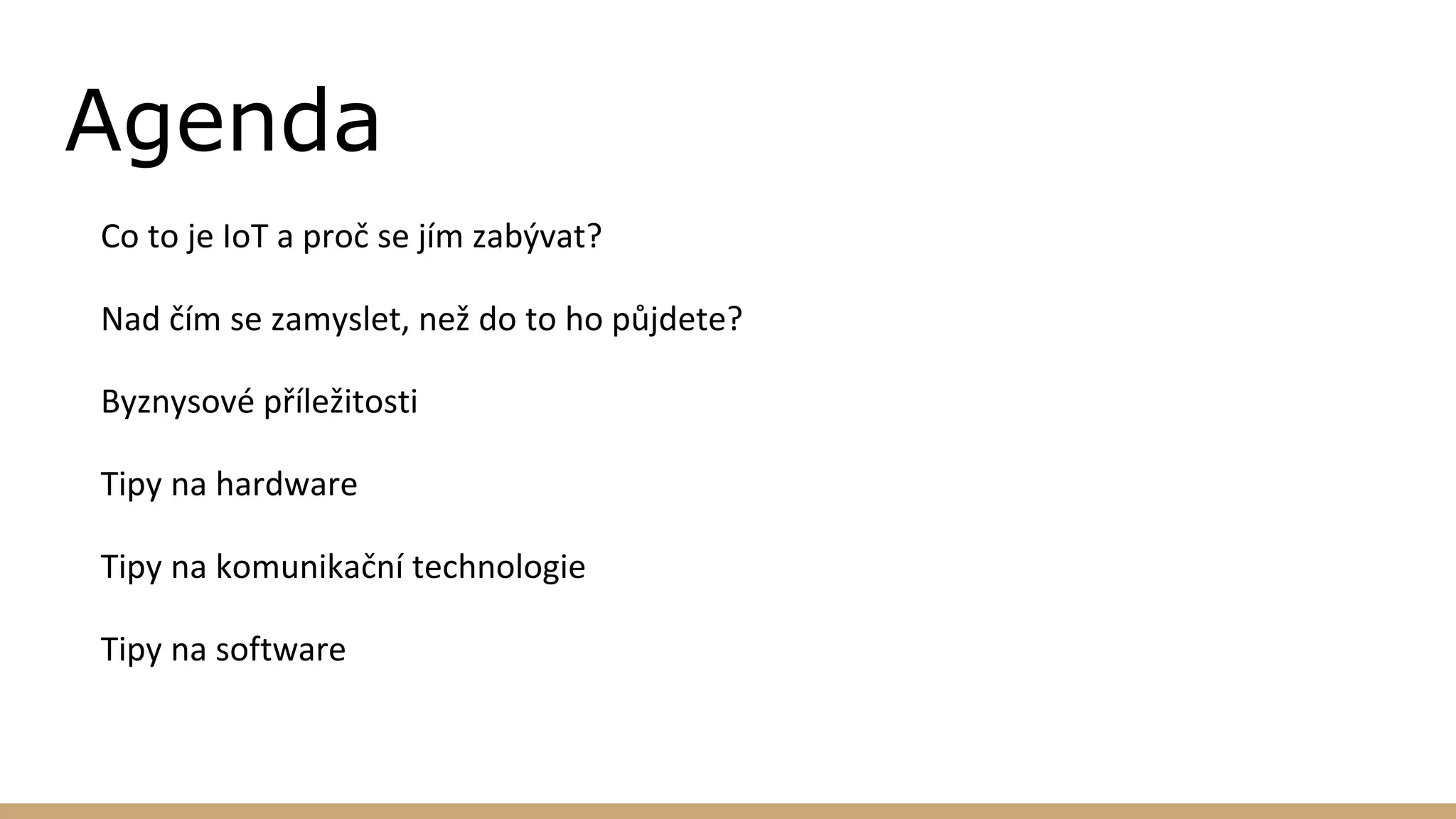 Agenda

Co to je IoT a proč se jím zabývat?

Nad čím se zamyslet, než do to ho půjdete?

Byznysové příležitosti

Tipy na hardware

Tipy na komunikační technologie

Tipy na software